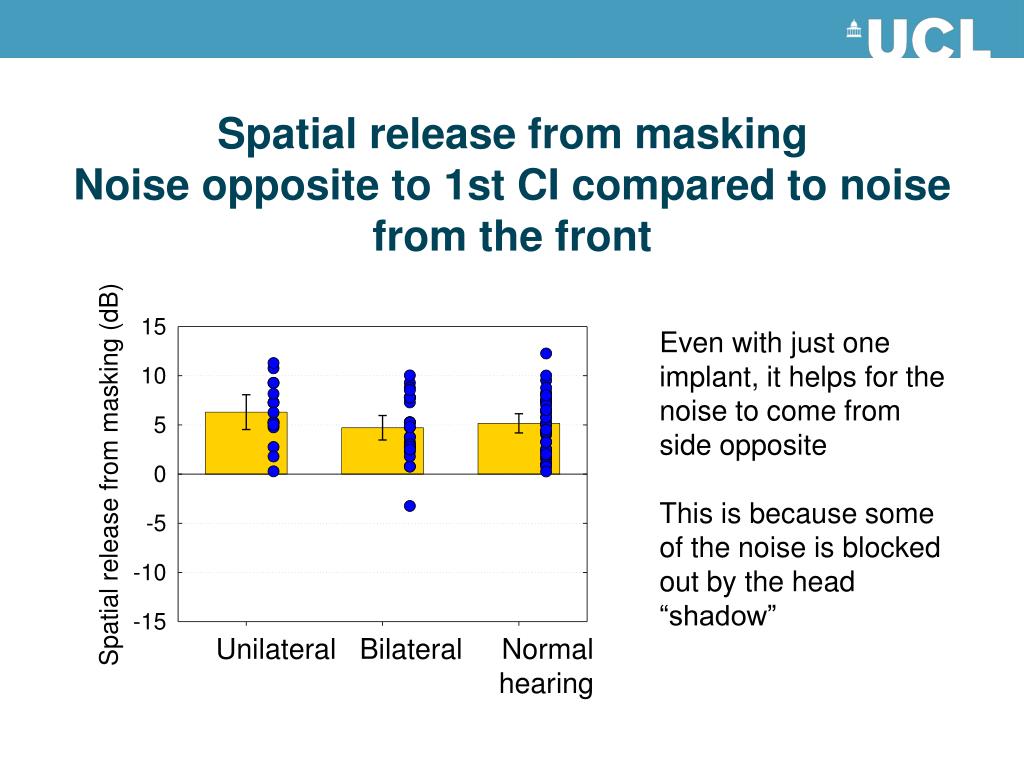 UCL

Spatial release from masking
Noise opposite to 1st CI compared to noise from the front

Spatial release from masking (dB)

15
10
5
0
-5
-10
-15

Unilateral Bilateral Normal hearing

Even with just one implant, it helps for the noise to come from side opposite

This is because some of the noise is blocked out by the head “shadow”